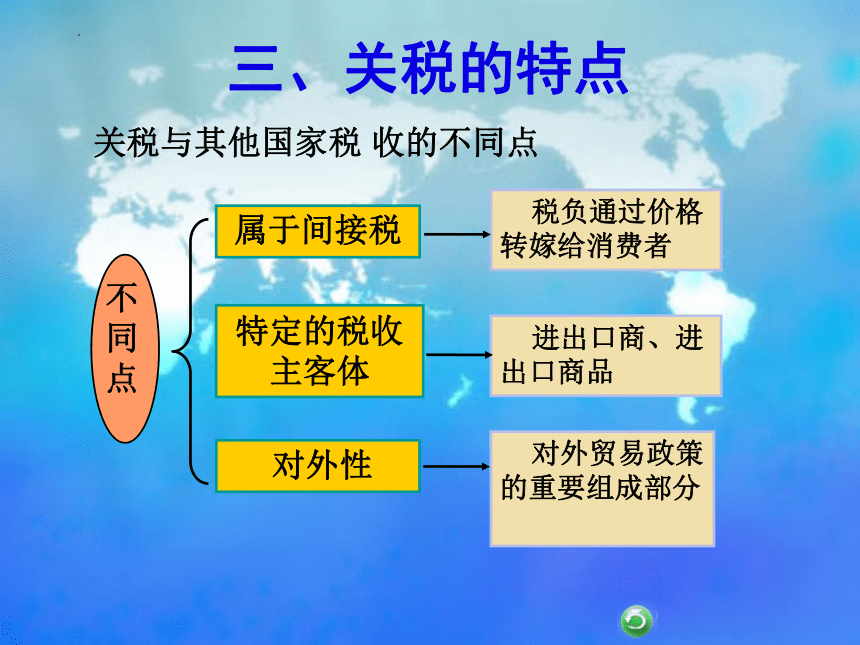 三、关税的特点

关税与其他国家税 收的不同点

不同点

属于间接税

税负通过价格转嫁给消费者

特定的税收主客体

进出口商、进出口商品

对外性

对外贸易政策的重要组成部分